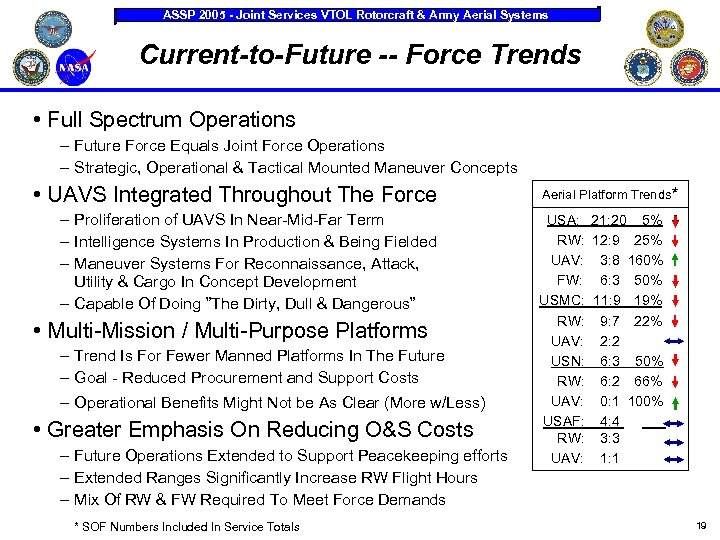 ASSP 2005 - Joint Services VTOL Rotorcraft & Army Aerial Systems

Current-to-Future -- Force Trends

• Full Spectrum Operations
– Future Force Equals Joint Force Operations
– Strategic, Operational & Tactical Mounted Maneuver Concepts

• UAVS Integrated Throughout The Force
– Proliferation of UAVS In Near-Mid-Far Term
– Intelligence Systems In Production & Being Fielded
– Maneuver Systems For Reconnaissance, Attack, Utility & Cargo In Concept Development
– Capable Of Doing "The Dirty, Dull & Dangerous"

• Multi-Mission / Multi-Purpose Platforms
– Trend Is For Fewer Manned Platforms In The Future
– Goal - Reduced Procurement and Support Costs
– Operational Benefits Might Not be As Clear (More w/Less)

• Greater Emphasis On Reducing O&S Costs
– Future Operations Extended to Support Peacekeeping efforts
– Extended Ranges Significantly Increase RW Flight Hours
– Mix Of RW & FW Required To Meet Force Demands

Aerial Platform Trends*

| | | |
|---|---|---|
| USA: | 21:20 | 5% |
| RW: | 12:9 | 25% |
| UAV: | 3:8 | 160% |
| FW: | 6:3 | 50% |
| USMC: | 11:9 | 19% |
| RW: | 9:7 | 22% |
| UAV: | 2:2 | |
| USN: | 6:3 | 50% |
| RW: | 6:2 | 66% |
| UAV: | 0:1 | 100% |
| USAF: | 4:4 | |
| RW: | 3:3 | |
| UAV: | 1:1 | |

* SOF Numbers Included In Service Totals

19